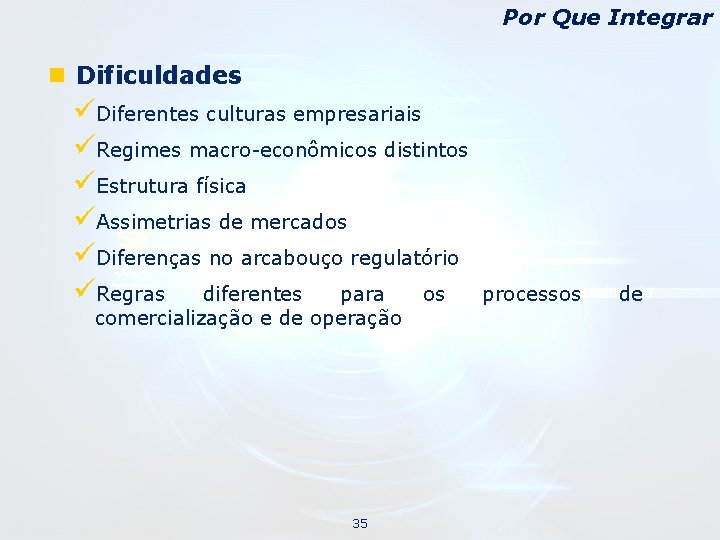 Por Que Integrar

Dificuldades

Diferentes culturas empresariais

Regimes macro-econômicos distintos

Estrutura física

Assimetrias de mercados

Diferenças no arcabouço regulatório

Regras diferentes para os processos de comercialização e de operação

35